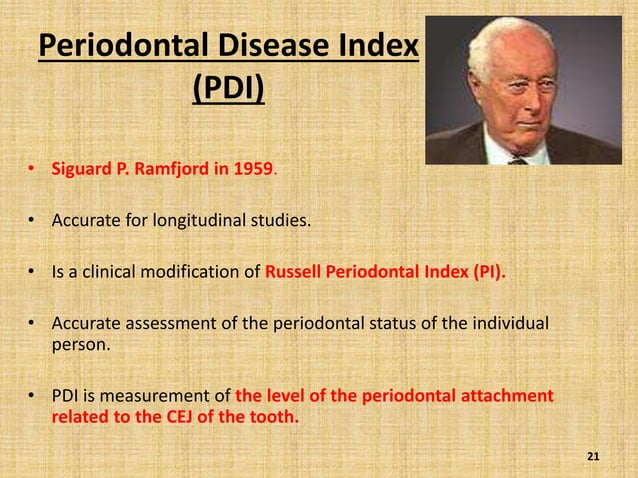 Periodontal Disease Index (PDI)

• Siguard P. Ramfjord in 1959.

• Accurate for longitudinal studies.

• Is a clinical modification of Russell Periodontal Index (PI).

• Accurate assessment of the periodontal status of the individual person.

• PDI is measurement of the level of the periodontal attachment related to the CEJ of the tooth.

21